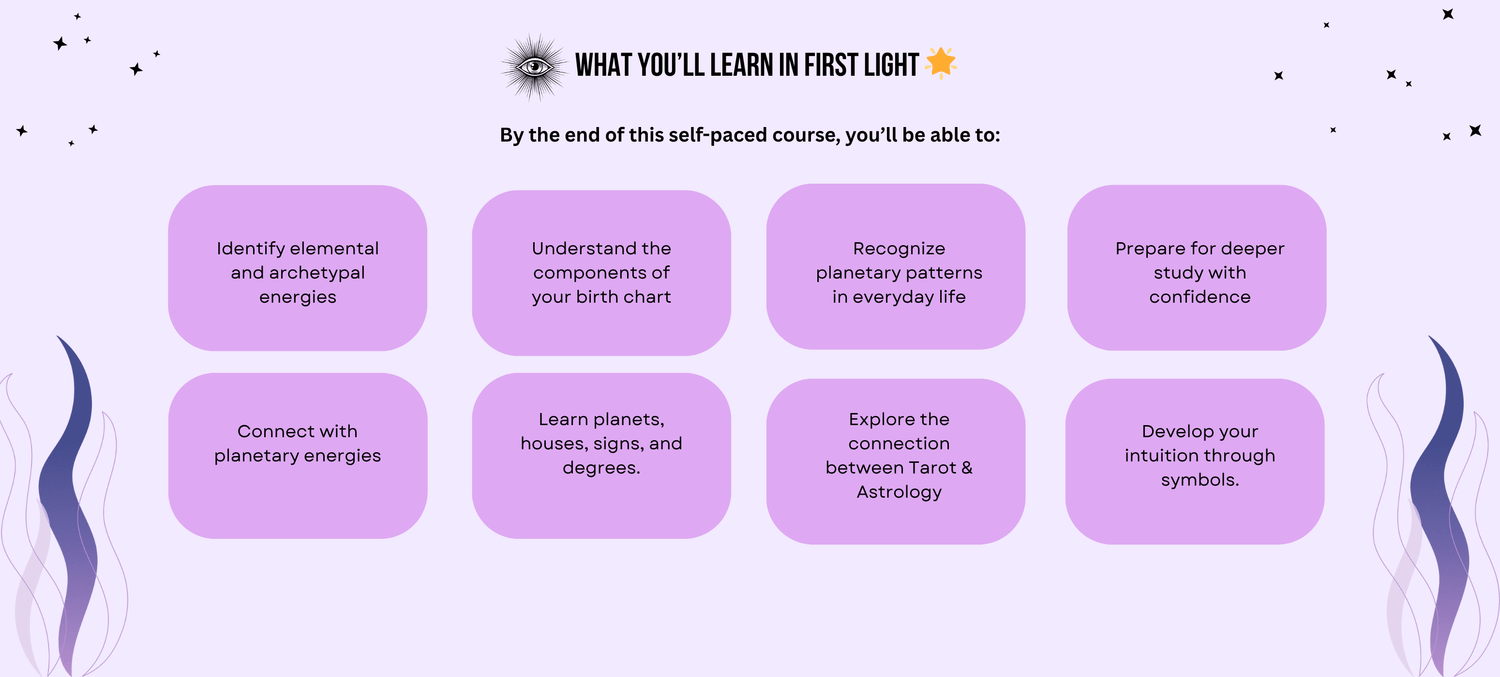 WHAT YOU'LL LEARN IN FIRST LIGHT 🌟

By the end of this self-paced course, you'll be able to:

Identify elemental and archetypal energies

Understand the components of your birth chart

Recognize planetary patterns in everyday life

Prepare for deeper study with confidence

Connect with planetary energies

Learn planets, houses, signs, and degrees.

Explore the connection between Tarot & Astrology

Develop your intuition through symbols.